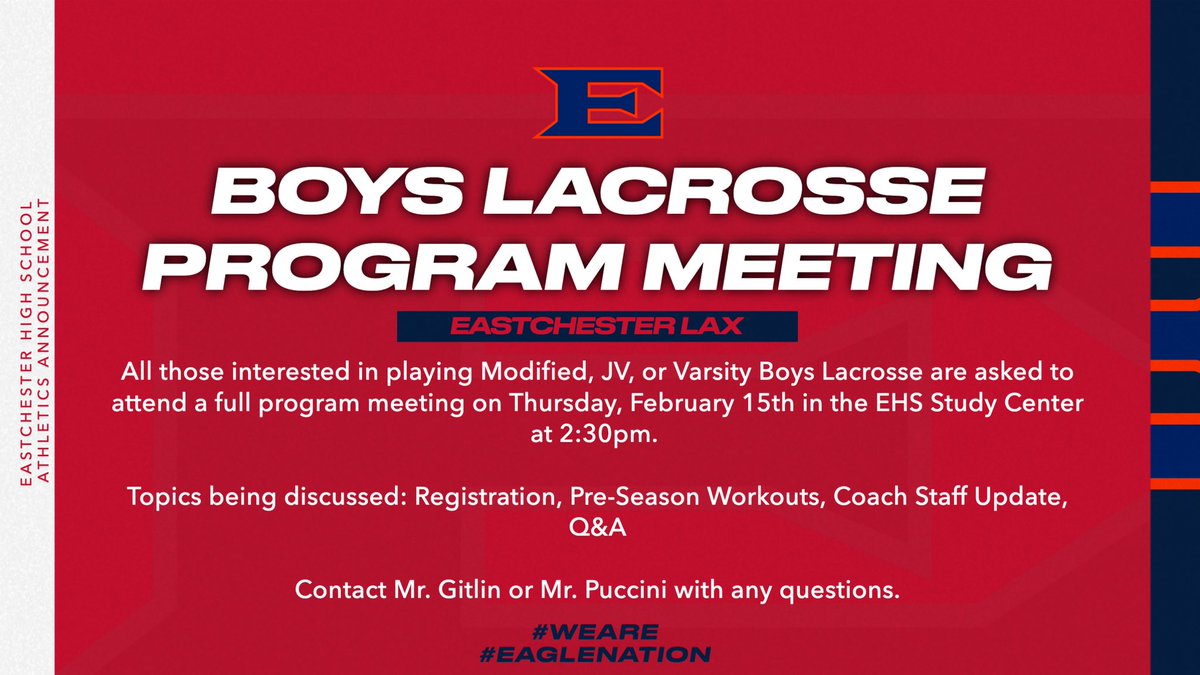 EASTCHESTER HIGH SCHOOL ATHLETICS ANNOUNCEMENT

E

BOYS LACROSSE PROGRAM MEETING

EASTCHESTER LAX

All those interested in playing Modified, JV, or Varsity Boys Lacrosse are asked to attend a full program meeting on Thursday, February 15th in the EHS Study Center at 2:30pm.

Topics being discussed: Registration, Pre-Season Workouts, Coach Staff Update, Q&A

Contact Mr. Gitlin or Mr. Puccini with any questions.

#WEARE
#EAGLENATION